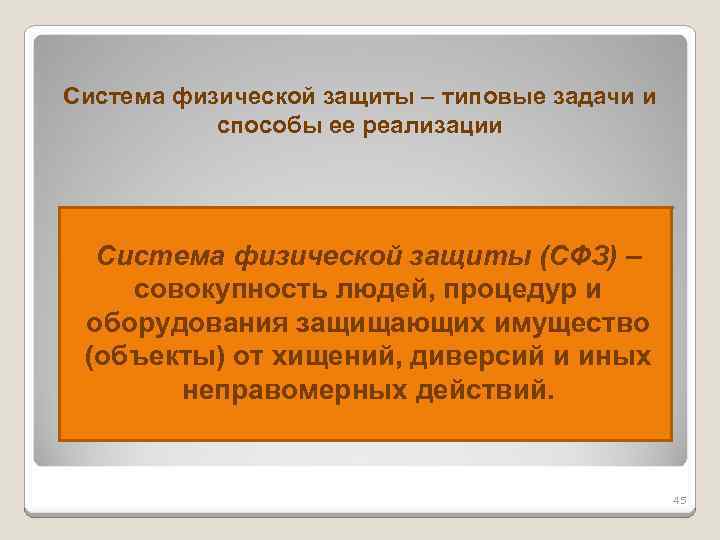 Система физической защиты – типовые задачи и способы ее реализации

Система физической защиты (СФЗ) – совокупность людей, процедур и оборудования защищающих имущество (объекты) от хищений, диверсий и иных неправомерных действий.

45